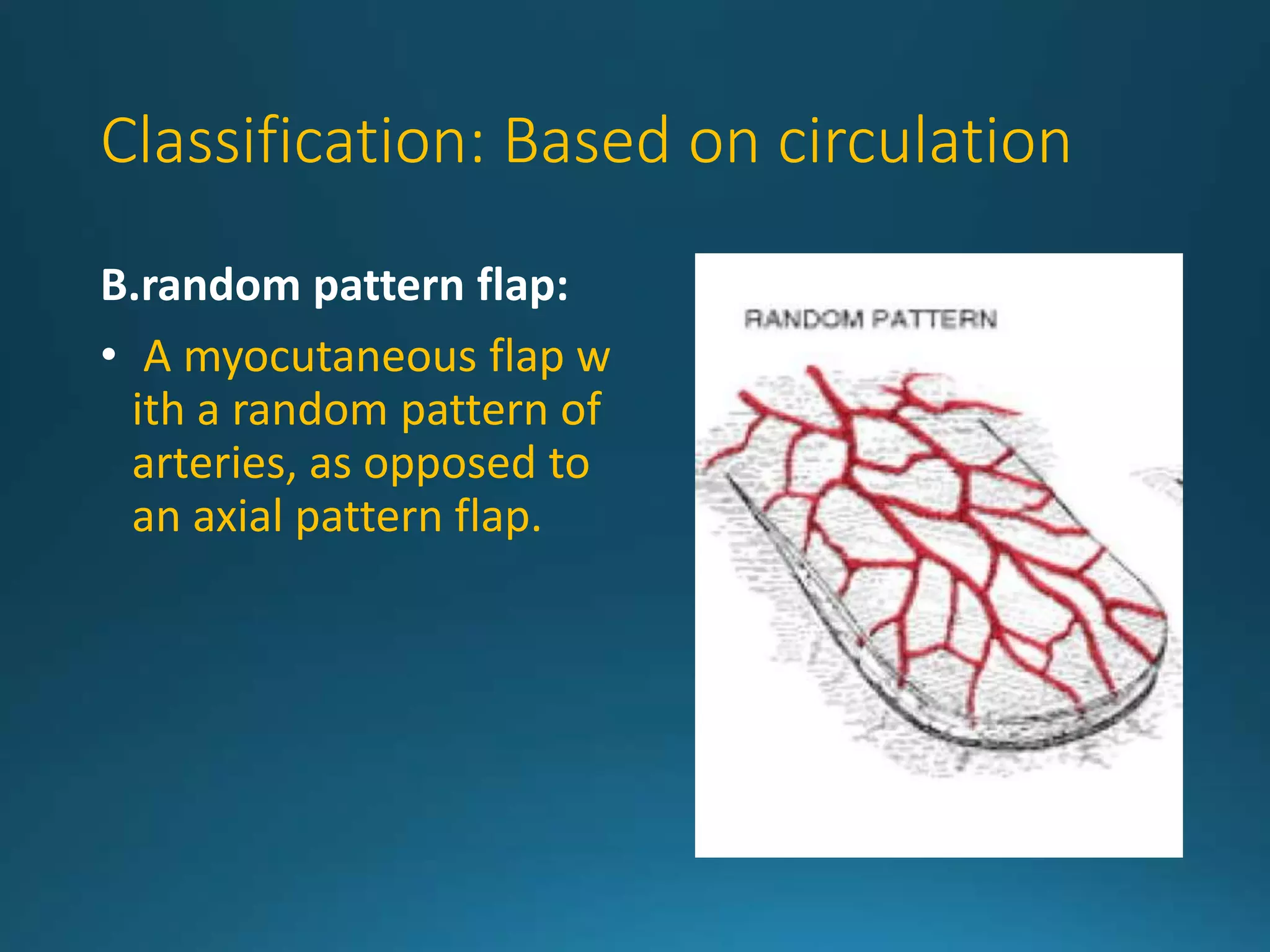 Classification: Based on circulation

B.random pattern flap:

• A myocutaneous flap w ith a random pattern of arteries, as opposed to an axial pattern flap.

RANDOM PATTERN